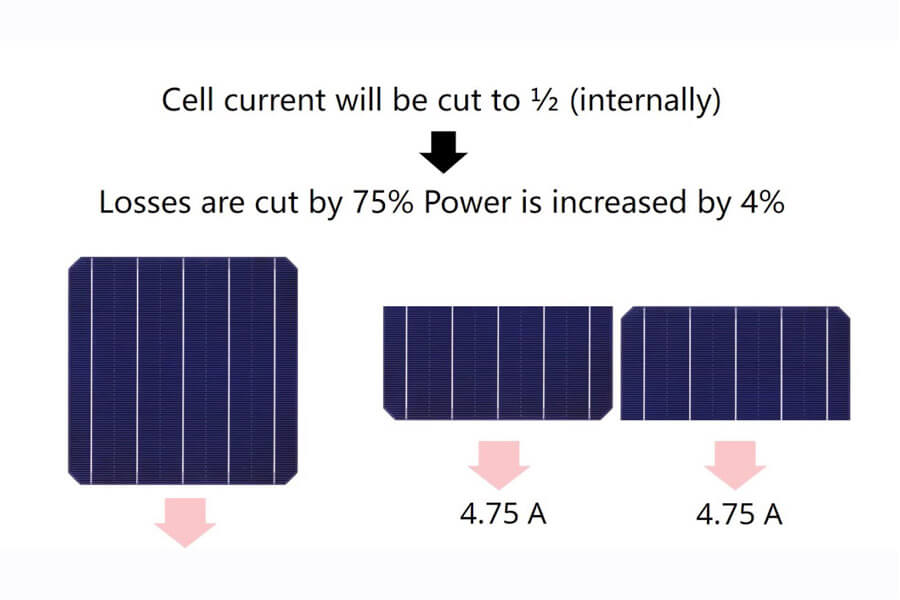 Cell current will be cut to ½ (internally)

Losses are cut by 75% Power is increased by 4%

4.75 A

4.75 A